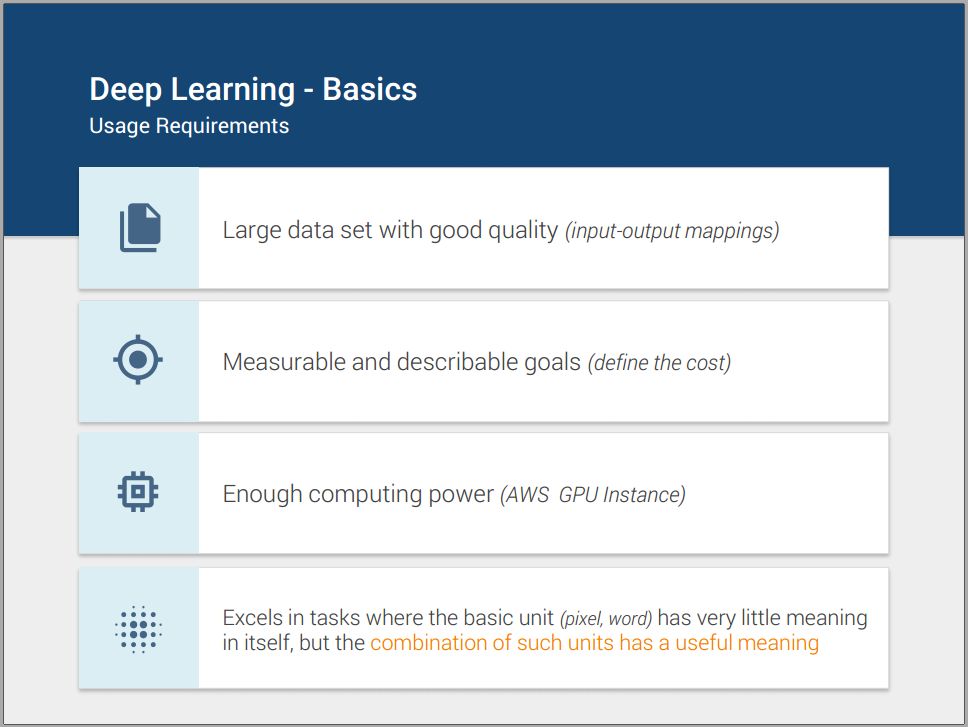 Deep Learning - Basics
Usage Requirements

Large data set with good quality (input-output mappings)

Measurable and describable goals (define the cost)

Enough computing power (AWS GPU Instance)

Excels in tasks where the basic unit (pixel, word) has very little meaning in itself, but the combination of such units has a useful meaning